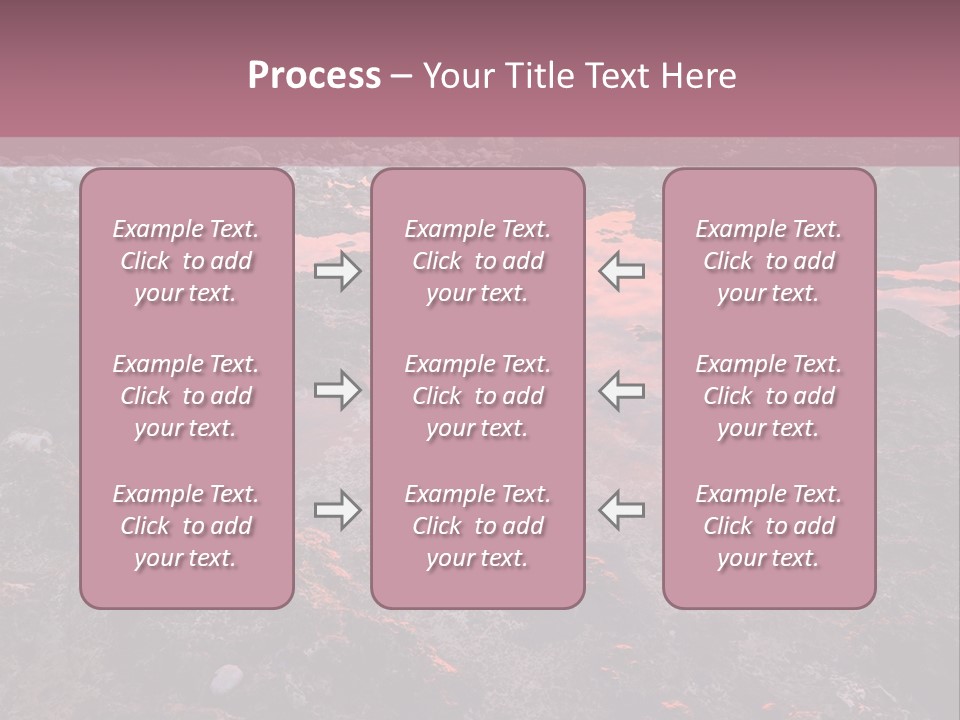 Process – Your Title Text Here

Example Text. Click to add your text.

Example Text. Click to add your text.

Example Text. Click to add your text.

Example Text. Click to add your text.

Example Text. Click to add your text.

Example Text. Click to add your text.

Example Text. Click to add your text.

Example Text. Click to add your text.

Example Text. Click to add your text.